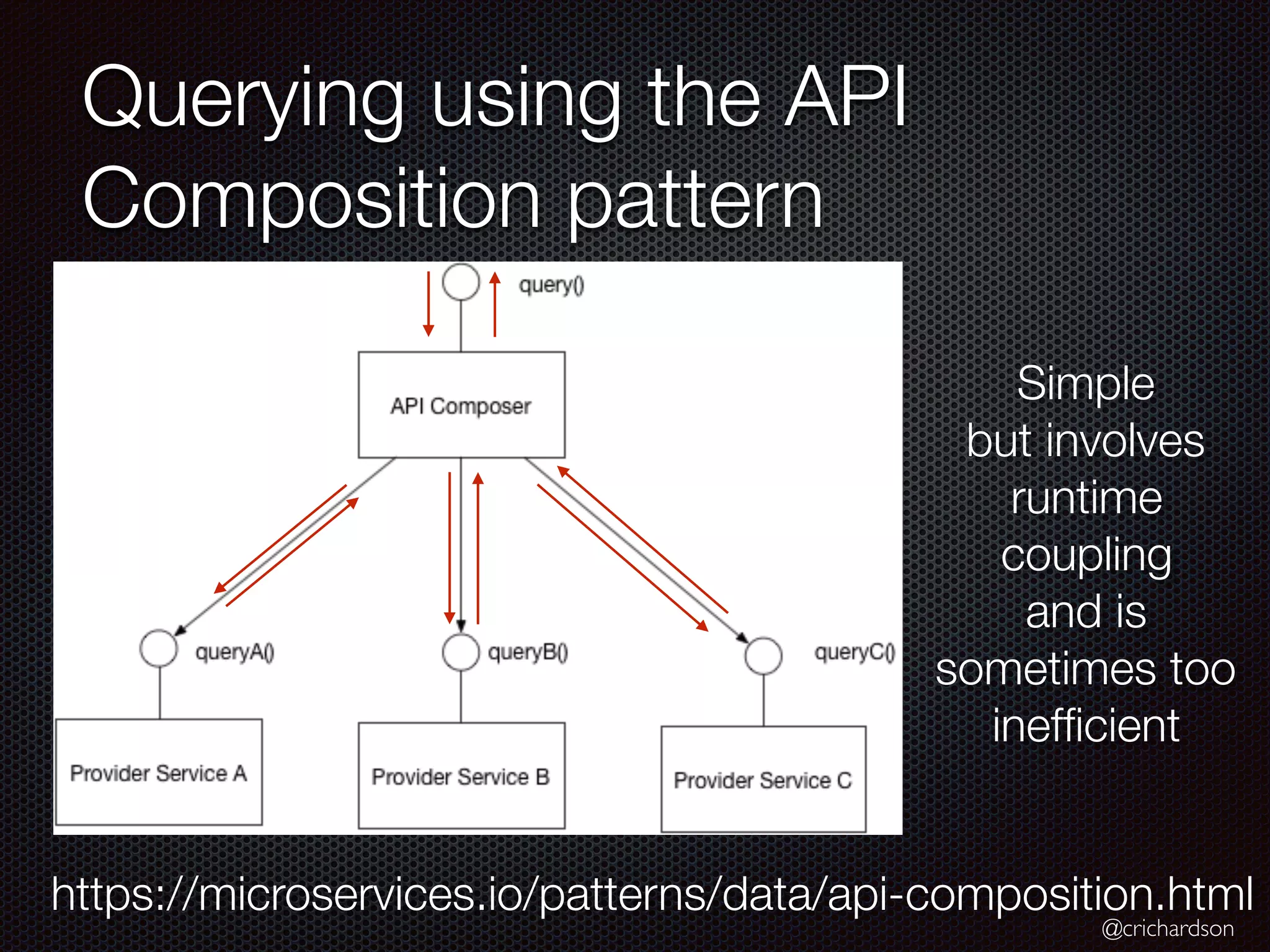 Querying using the API Composition pattern

query()

API Composer

queryA()

queryB()

queryC()

Provider Service A

Provider Service B

Provider Service C

Simple but involves runtime coupling and is sometimes too inefficient

https://microservices.io/patterns/data/api-composition.html

@crichardson